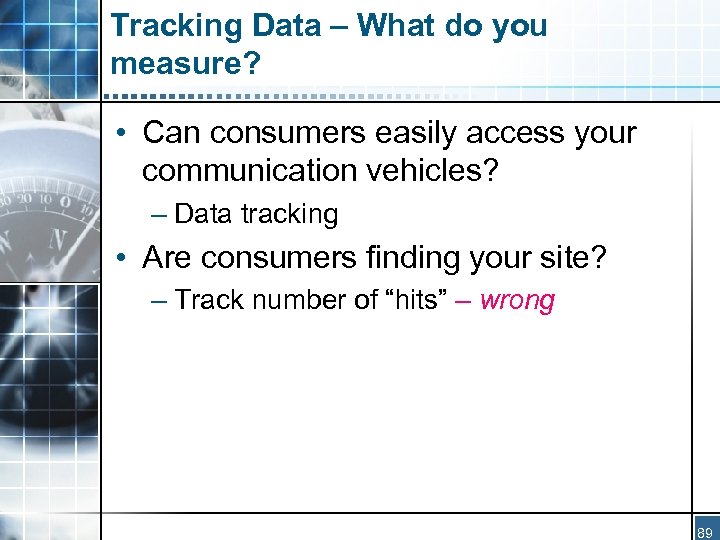 Tracking Data – What do you measure?

• Can consumers easily access your communication vehicles?
– Data tracking

• Are consumers finding your site?
– Track number of “hits” – wrong

89